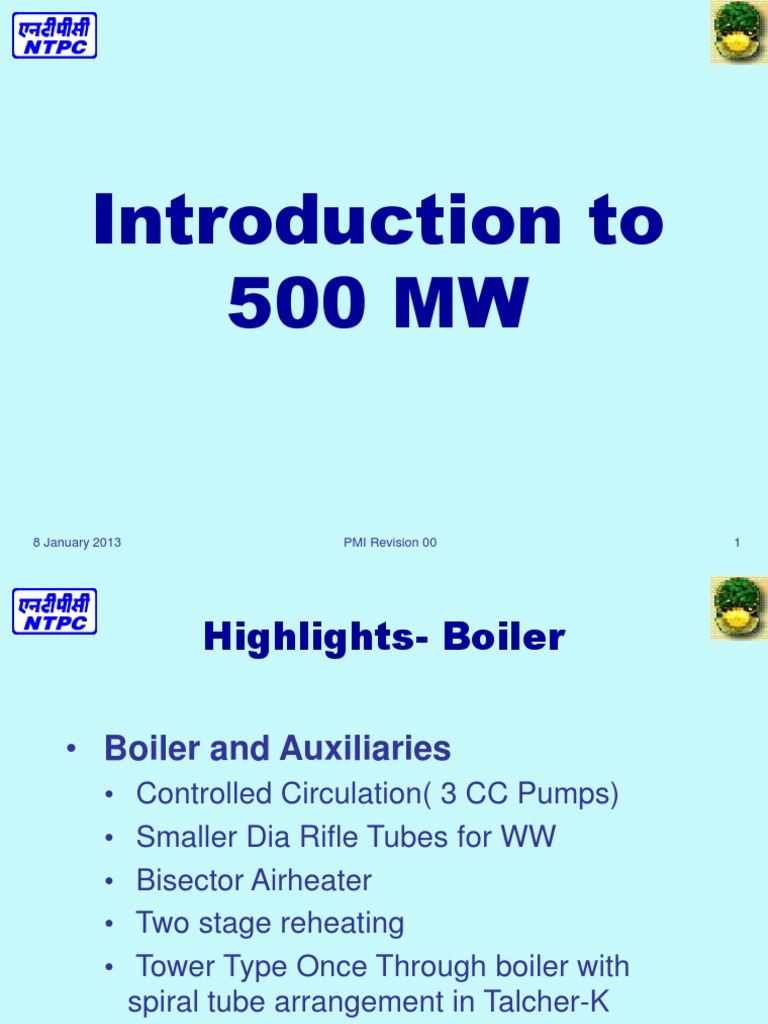 एनटीपीसी
NTPC

Introduction to 500 MW

8 January 2013 PMI Revision 00 1

एनटीपीसी
NTPC

Highlights- Boiler

• Boiler and Auxiliaries
• Controlled Circulation( 3 CC Pumps)
• Smaller Dia Rifle Tubes for WW
• Bisector Airheater
• Two stage reheating
• Tower Type Once Through boiler with spiral tube arrangement in Talcher-K